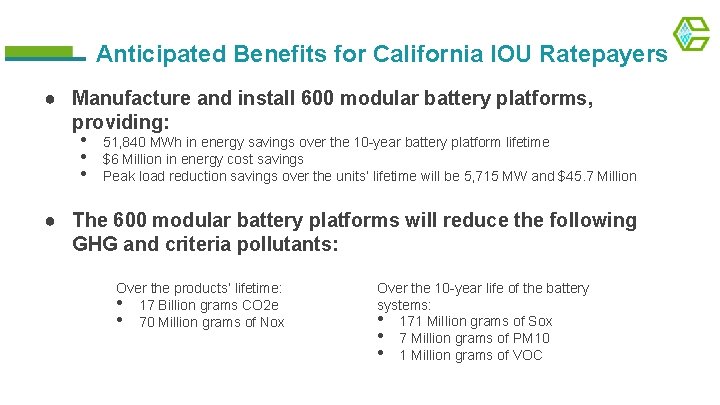 Anticipated Benefits for California IOU Ratepayers

● Manufacture and install 600 modular battery platforms, providing:
• 51,840 MWh in energy savings over the 10-year battery platform lifetime
• $6 Million in energy cost savings
• Peak load reduction savings over the units' lifetime will be 5,715 MW and $45.7 Million

● The 600 modular battery platforms will reduce the following GHG and criteria pollutants:

Over the products' lifetime:
• 17 Billion grams CO2e
• 70 Million grams of Nox

Over the 10-year life of the battery systems:
• 171 Million grams of Sox
• 7 Million grams of PM10
• 1 Million grams of VOC